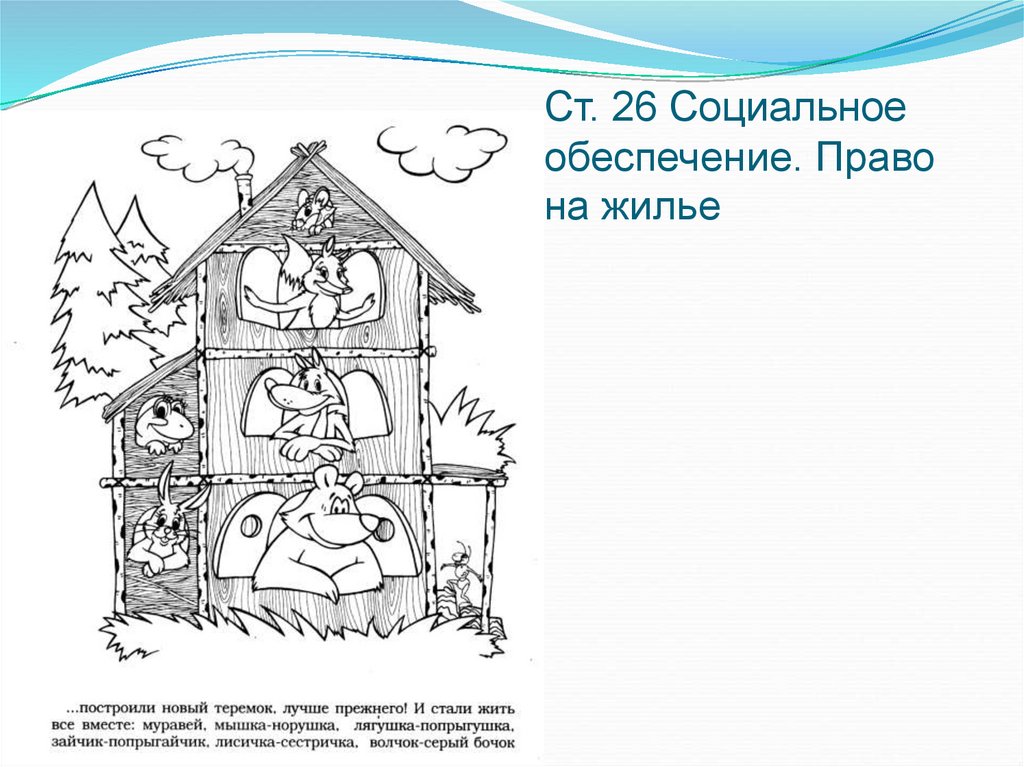 Ст. 26 Социальное обеспечение. Право на жилье

...построили новый теремок, лучше прежнего! И стали жить все вместе: муравей, мышка-норушка, лягушка-попрыгушка, зайчик-попрыгайчик, лисичка-сестричка, волчок-серый бочок